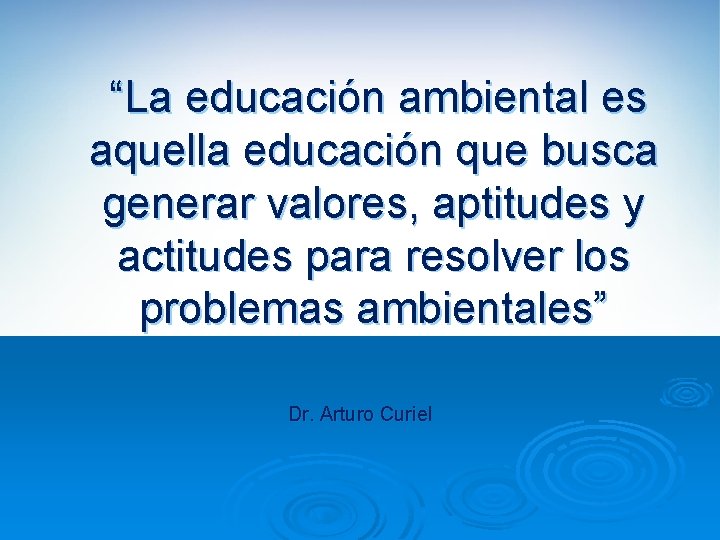 “La educación ambiental es aquella educación que busca generar valores, aptitudes y actitudes para resolver los problemas ambientales”

Dr. Arturo Curiel